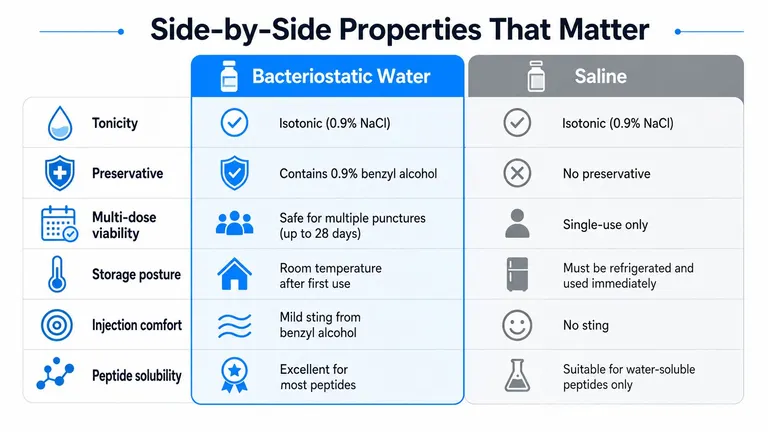 Side-by-Side Properties That Matter

| | Bacteriostatic Water | Saline |
|---|---|---|
| Tonicity | Isotonic (0.9% NaCl) | Isotonic (0.9% NaCl) |
| Preservative | Contains 0.9% benzyl alcohol | No preservative |
| Multi-dose viability | Safe for multiple punctures (up to 28 days) | Single-use only |
| Storage posture | Room temperature after first use | Must be refrigerated and used immediately |
| Injection comfort | Mild sting from benzyl alcohol | No sting |
| Peptide solubility | Excellent for most peptides | Suitable for water-soluble peptides only |